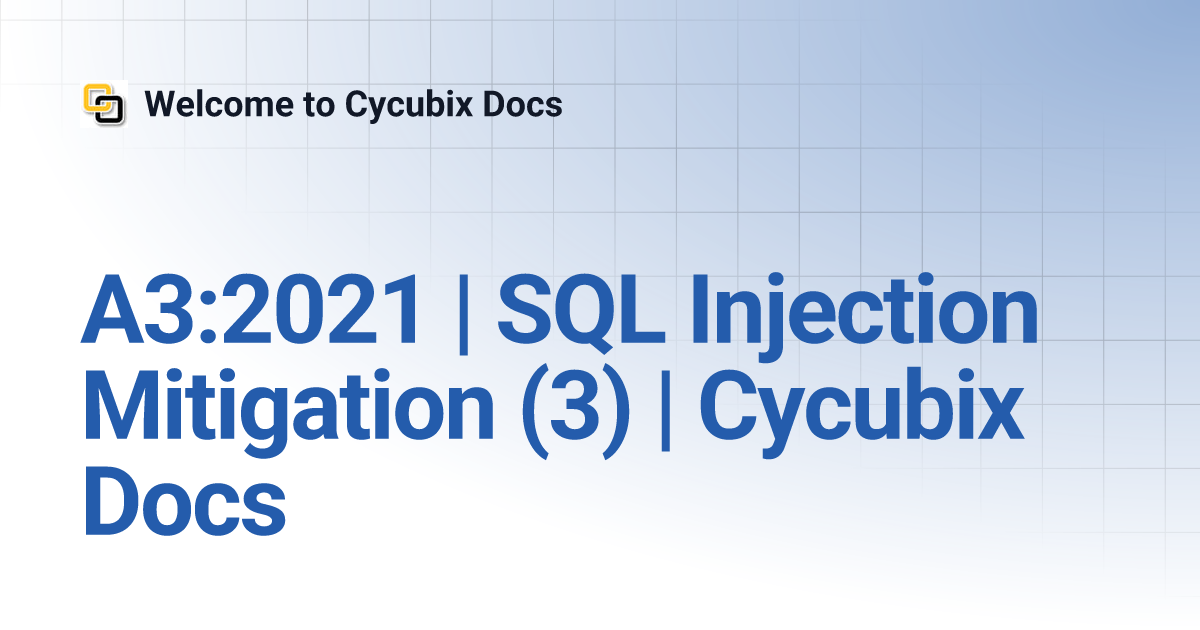 Welcome to Cycubix Docs

A3:2021 | SQL Injection Mitigation (3) | Cycubix Docs